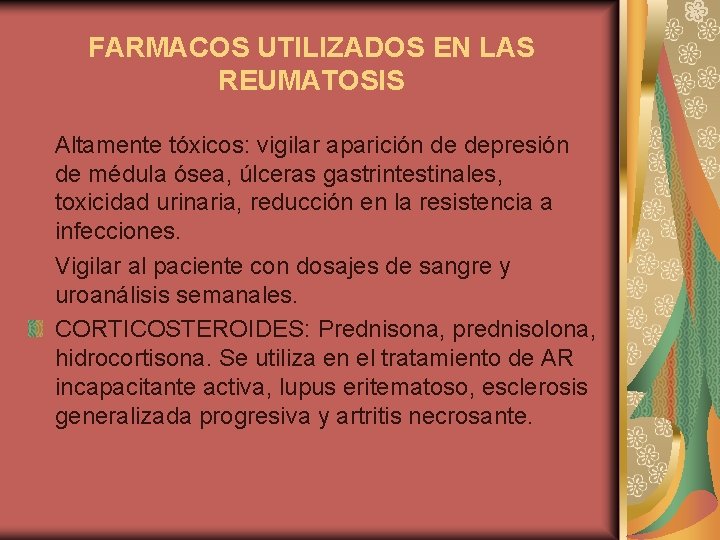 FARMACOS UTILIZADOS EN LAS REUMATOSIS

Altamente tóxicos: vigilar aparición de depresión de médula ósea, úlceras gastrintestinales, toxicidad urinaria, reducción en la resistencia a infecciones.

Vigilar al paciente con dosajes de sangre y uroanálisis semanales.

CORTICOSTEROIDES: Prednisona, prednisolona, hidrocortisona. Se utiliza en el tratamiento de AR incapacitante activa, lupus eritematoso, esclerosis generalizada progresiva y artritis necrosante.